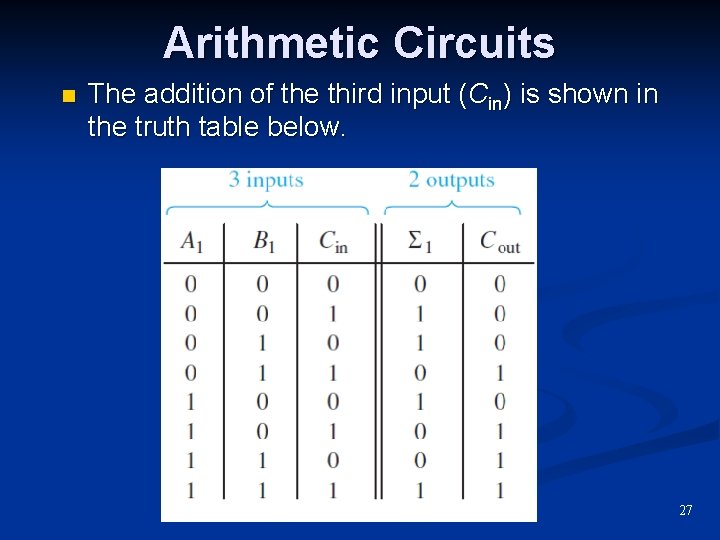 Arithmetic Circuits

The addition of the third input ($C_{in}$) is shown in the truth table below.

3 inputs

2 outputs

| $A_1$ | $B_1$ | $C_{in}$ | $\Sigma_1$ | $C_{out}$ |
|---|---|---|---|---|
| 0 | 0 | 0 | 0 | 0 |
| 0 | 0 | 1 | 1 | 0 |
| 0 | 1 | 0 | 1 | 0 |
| 0 | 1 | 1 | 0 | 1 |
| 1 | 0 | 0 | 1 | 0 |
| 1 | 0 | 1 | 0 | 1 |
| 1 | 1 | 0 | 0 | 1 |
| 1 | 1 | 1 | 1 | 1 |

27